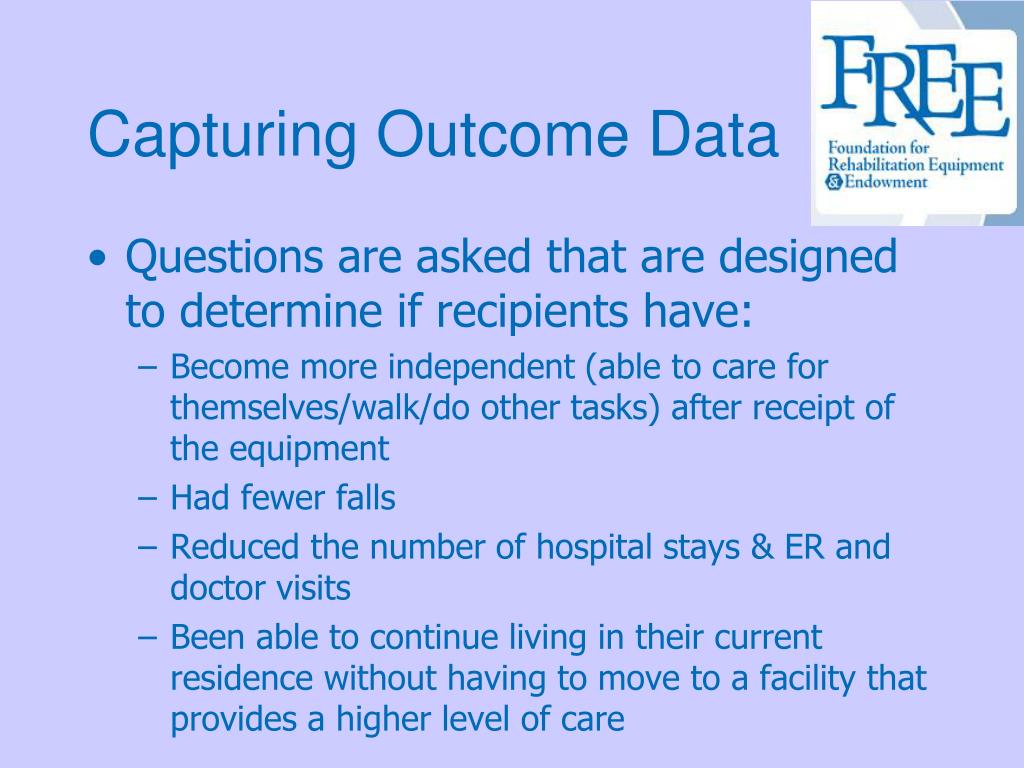 Capturing Outcome Data

FREE
Foundation for Rehabilitation Equipment & Endowment

• Questions are asked that are designed to determine if recipients have:
– Become more independent (able to care for themselves/walk/do other tasks) after receipt of the equipment
– Had fewer falls
– Reduced the number of hospital stays & ER and doctor visits
– Been able to continue living in their current residence without having to move to a facility that provides a higher level of care